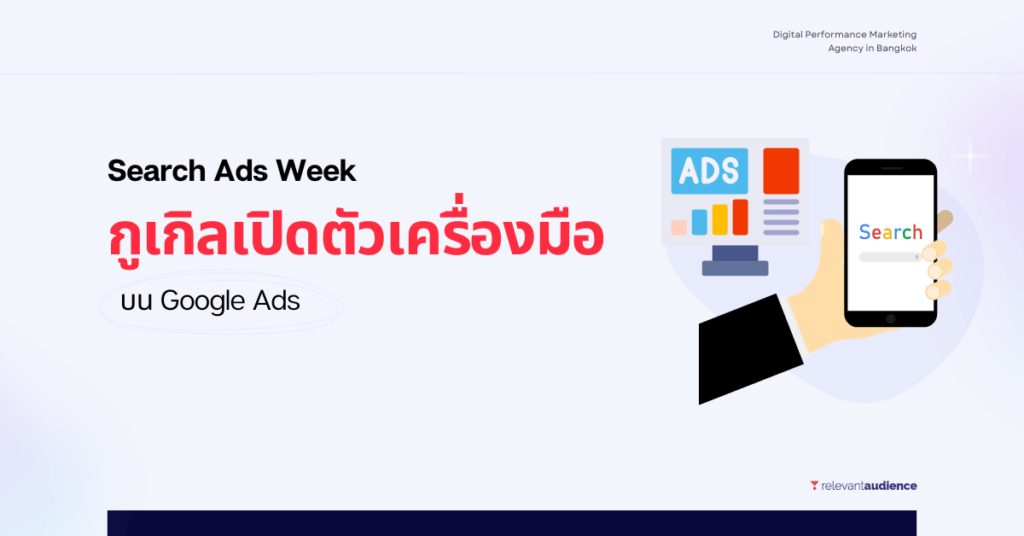 Digital Performance Marketing Agency in Bangkok

Search Ads Week

กูเกิลเปิดตัวเครื่องมือ

บน Google Ads

ADS

Search

relevantaudience